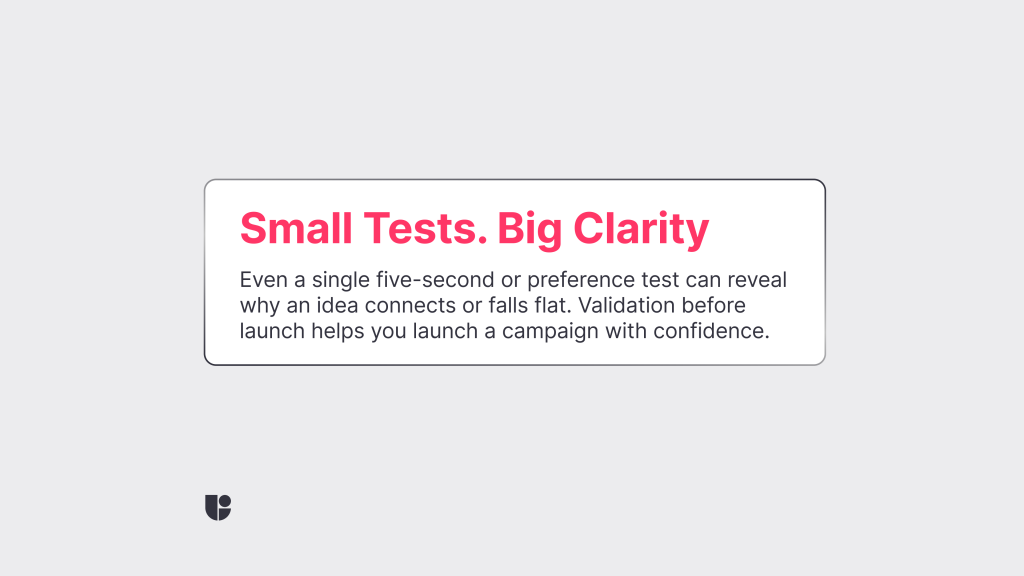 Small Tests. Big Clarity

Even a single five-second or preference test can reveal why an idea connects or falls flat. Validation before launch helps you launch a campaign with confidence.